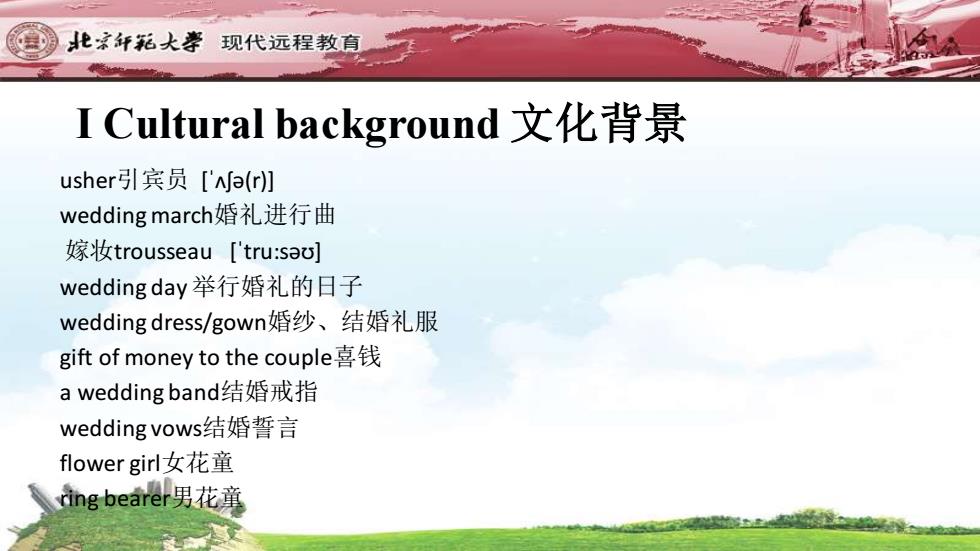 北京师范大学 现代远程教育

I Cultural background 文化背景

usher引宾员 [ˈʌʃə(r)]
wedding march婚礼进行曲
嫁妆trousseau [ˈtru:səʊ]
wedding day 举行婚礼的日子
wedding dress/gown婚纱、结婚礼服
gift of money to the couple喜钱
a wedding band结婚戒指
wedding vows结婚誓言
flower girl女花童
ring bearer男花童